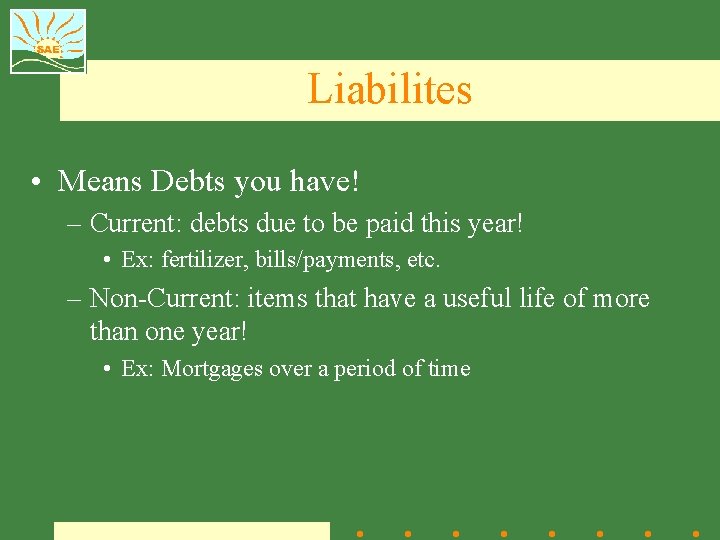 SAE

Liabilites

• Means Debts you have!
– Current: debts due to be paid this year!
• Ex: fertilizer, bills/payments, etc.
– Non-Current: items that have a useful life of more than one year!
• Ex: Mortgages over a period of time